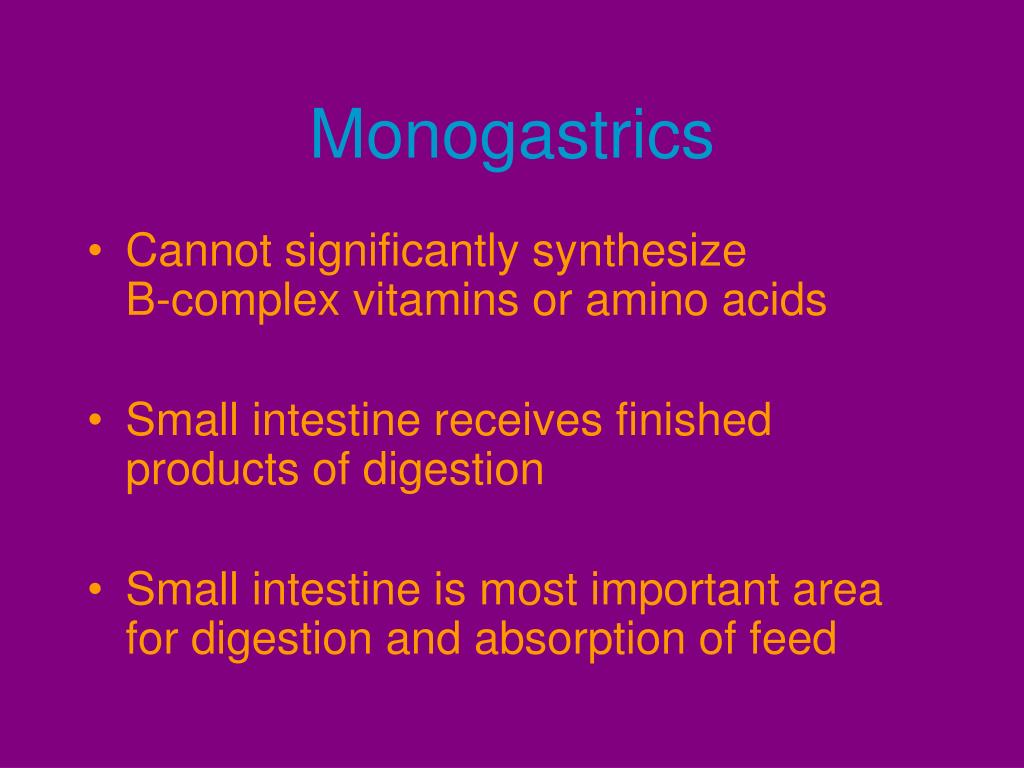 Monogastrics

• Cannot significantly synthesize B-complex vitamins or amino acids

• Small intestine receives finished products of digestion

• Small intestine is most important area for digestion and absorption of feed